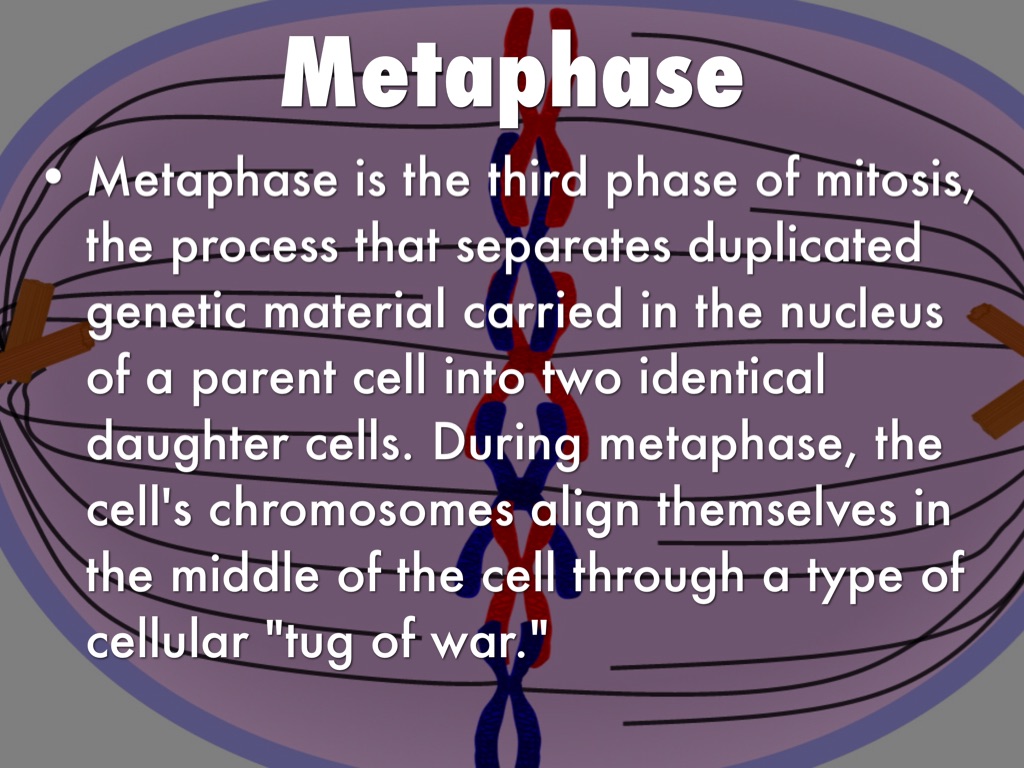 Metaphase

• Metaphase is the third phase of mitosis, the process that separates duplicated genetic material carried in the nucleus of a parent cell into two identical daughter cells. During metaphase, the cell's chromosomes align themselves in the middle of the cell through a type of cellular "tug of war."